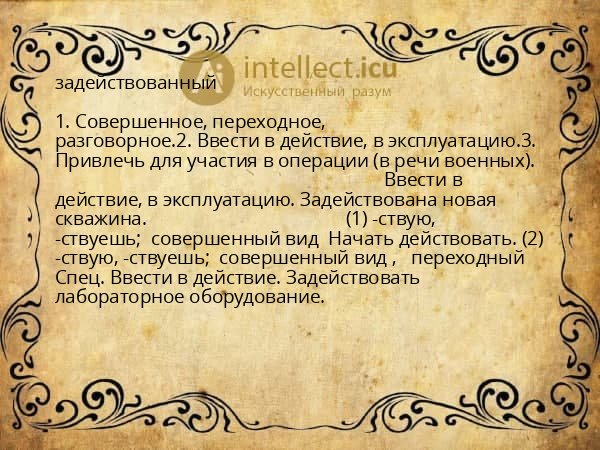 intellect.icu
Искусственный разум

задействованный

1. Совершенное, переходное, разговорное.2. Ввести в действие, в эксплуатацию.3. Привлечь для участия в операции (в речи военных). Ввести в действие, в эксплуатацию. Задействована новая скважина. (1) -ствую, -ствуешь; совершенный вид Начать действовать. (2) -ствую, -ствуешь; совершенный вид , переходный Спец. Ввести в действие. Задействовать лабораторное оборудование.